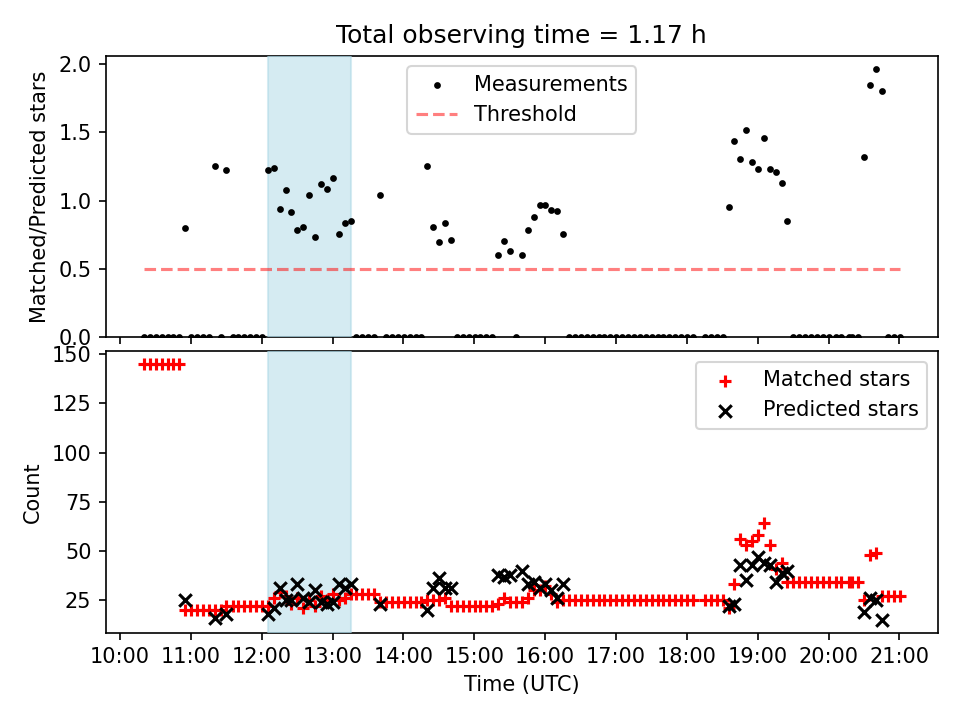 Total observing time = 1.17 h

Matched/Predicted stars

2.0
1.5
1.0
0.5
0.0

Measurements
Threshold

Count

150
125
100
75
50
25

Matched stars
Predicted stars

10:00 11:00 12:00 13:00 14:00 15:00 16:00 17:00 18:00 19:00 20:00 21:00

Time (UTC)